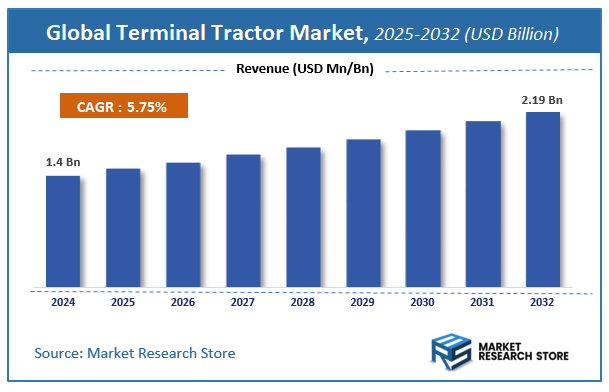 Global Terminal Tractor Market, 2025-2032 (USD Billion)

Revenue (USD Mn/Bn)

CAGR : 5.75%

1.4 Bn

2.19 Bn

2024 2025 2026 2027 2028 2029 2030 2031 2032

Source: Market Research Store

MARKET RESEARCH STORE